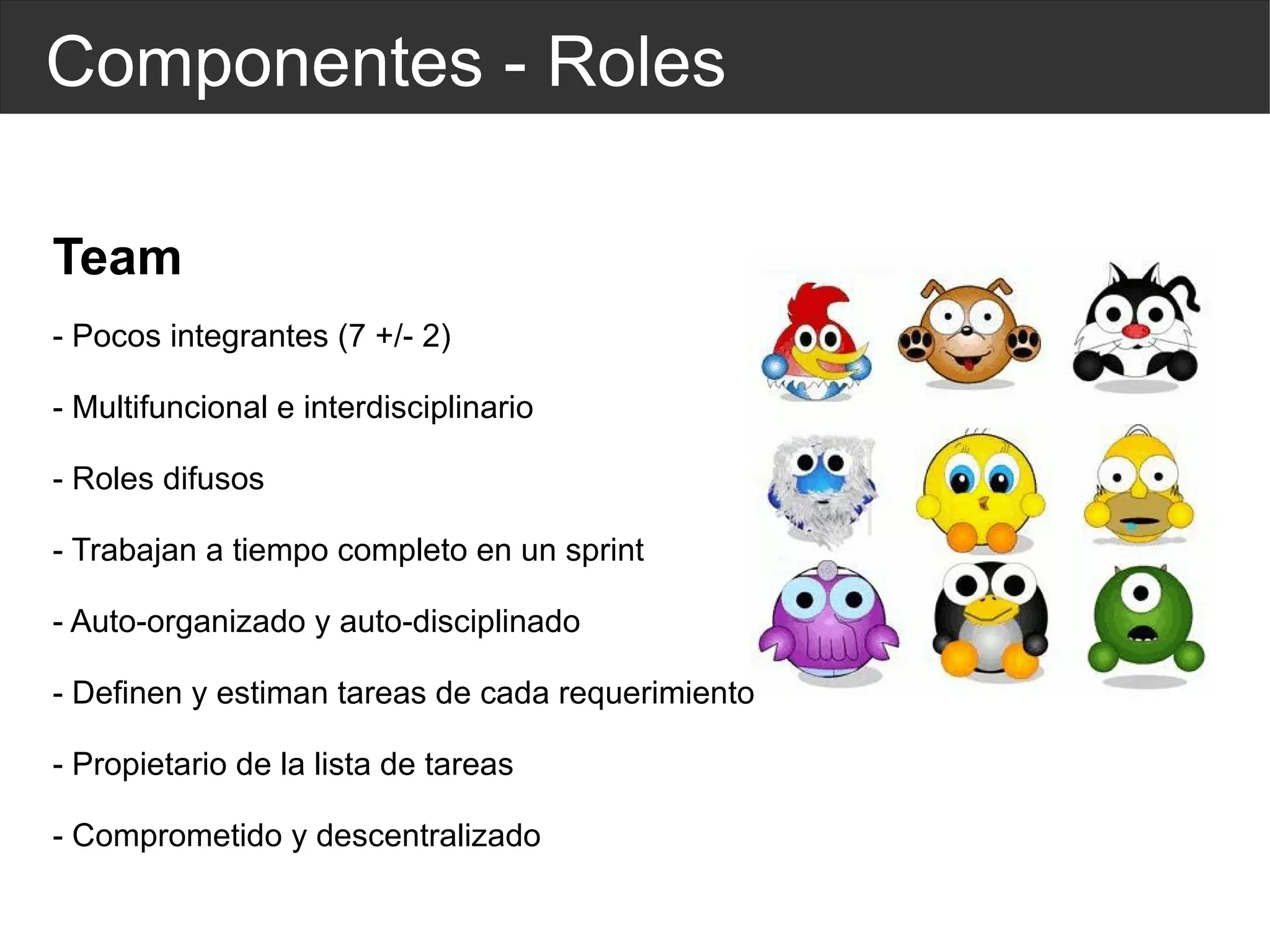 Componentes - Roles

Team

- Pocos integrantes (7 +/- 2)

- Multifuncional e interdisciplinario

- Roles difusos

- Trabajan a tiempo completo en un sprint

- Auto-organizado y auto-disciplinado

- Definen y estiman tareas de cada requerimiento

- Propietario de la lista de tareas

- Comprometido y descentralizado